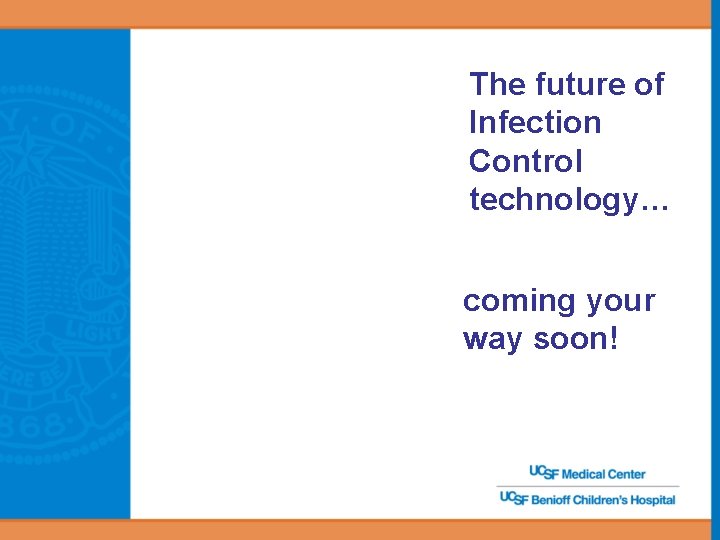 The future of Infection Control technology…

coming your way soon!

UCSF Medical Center

UCSF Benioff Children's Hospital